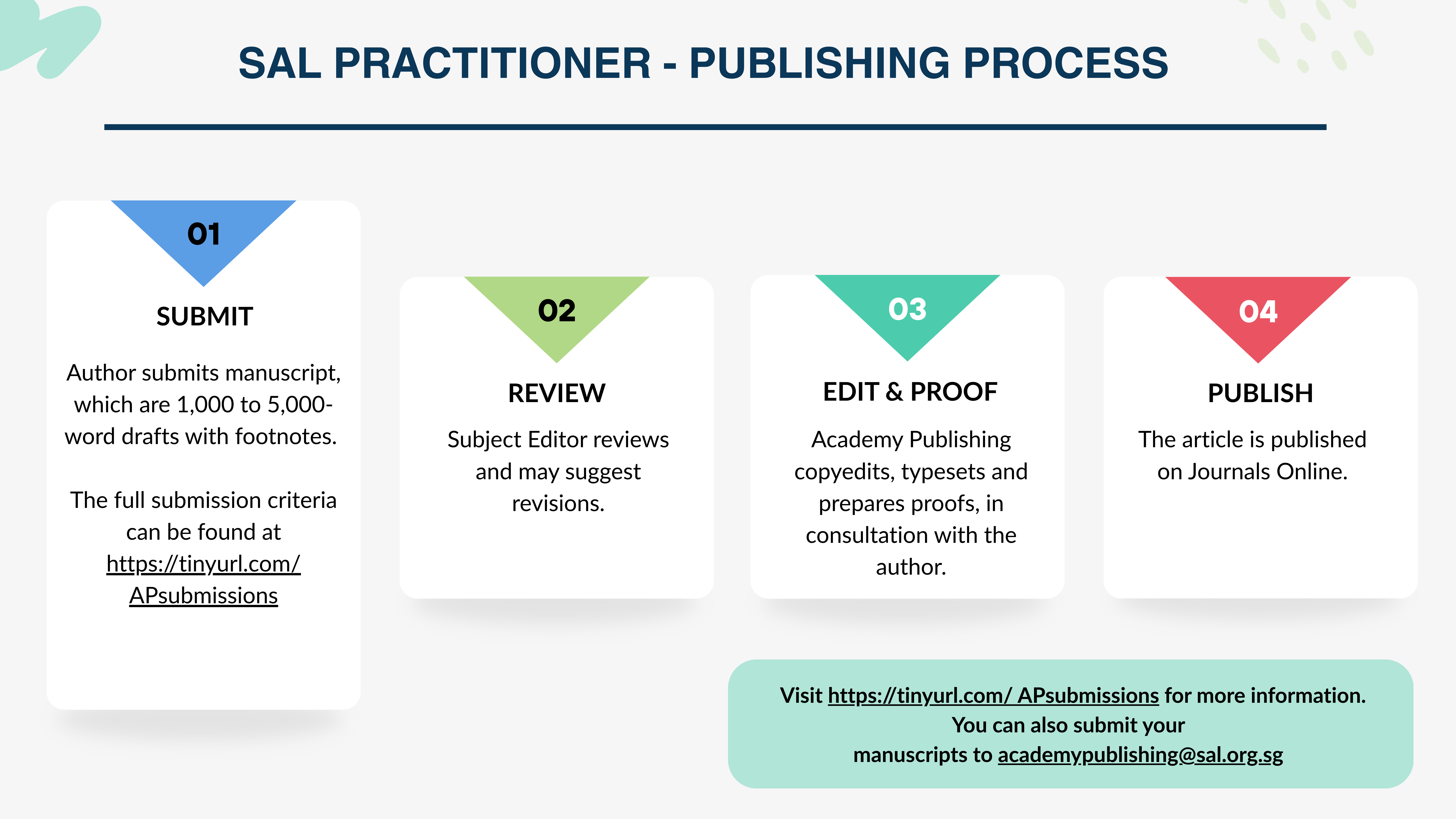 SAL PRACTITIONER - PUBLISHING PROCESS

01

SUBMIT

Author submits manuscript, which are 1,000 to 5,000-word drafts with footnotes.

The full submission criteria can be found at https://tinyurl.com/ APsubmissions

02

REVIEW

Subject Editor reviews and may suggest revisions.

03

EDIT & PROOF

Academy Publishing copyedits, typesets and prepares proofs, in consultation with the author.

04

PUBLISH

The article is published on Journals Online.

Visit https://tinyurl.com/ APsubmissions for more information. You can also submit your manuscripts to academypublishing@sal.org.sg